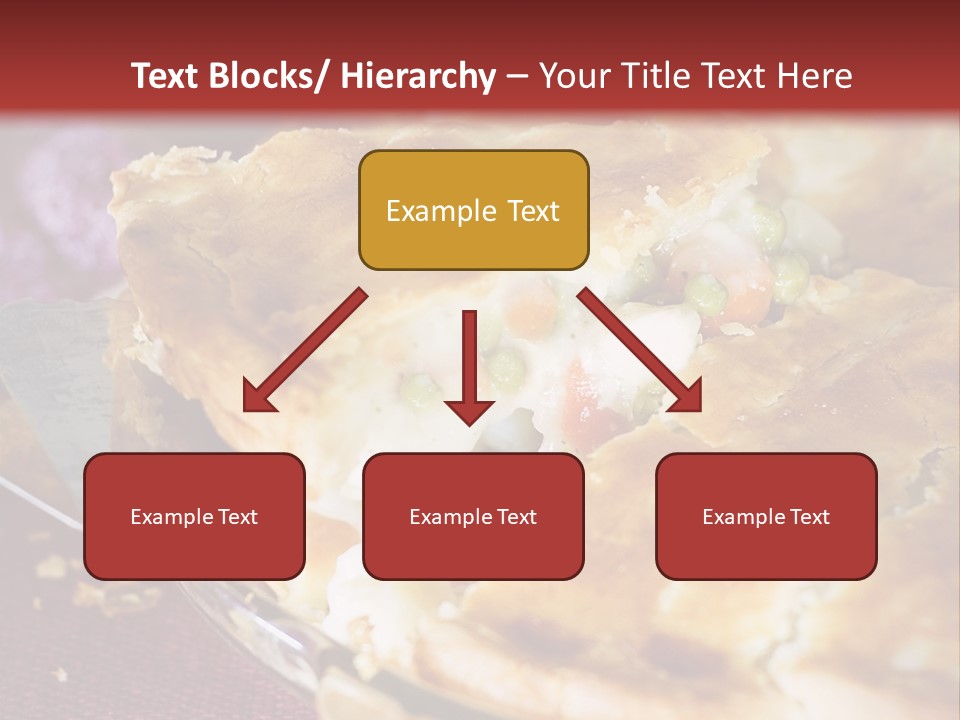 Text Blocks/ Hierarchy – Your Title Text Here

Example Text

Example Text

Example Text

Example Text